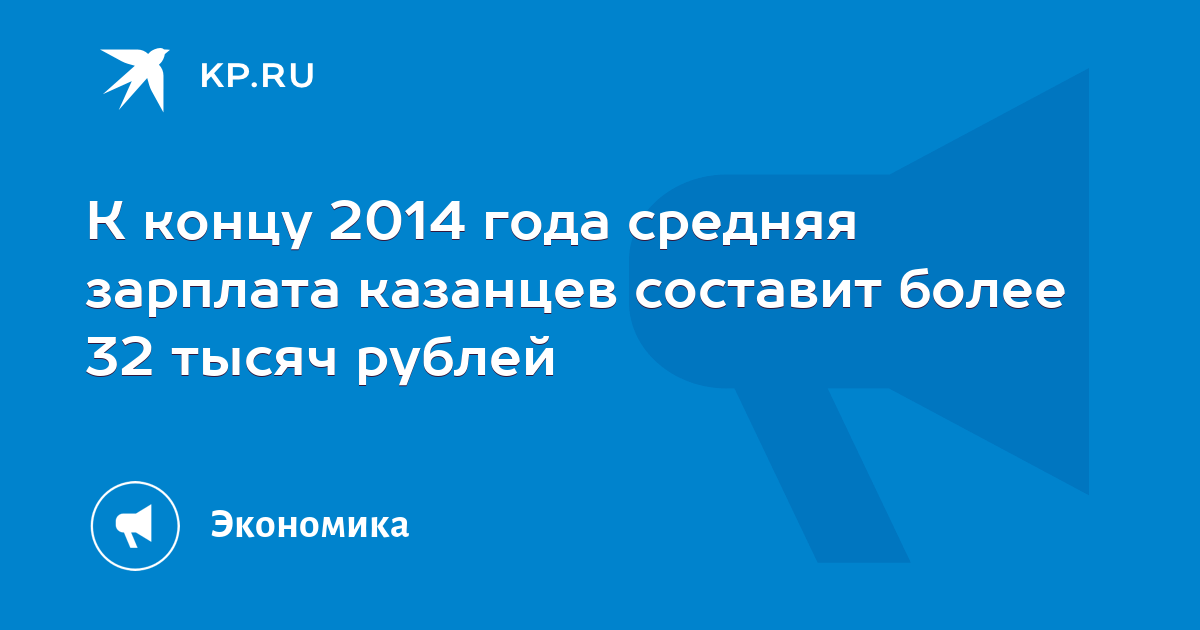 KP.RU

К концу 2014 года средняя зарплата казанцев составит более 32 тысяч рублей

Экономика